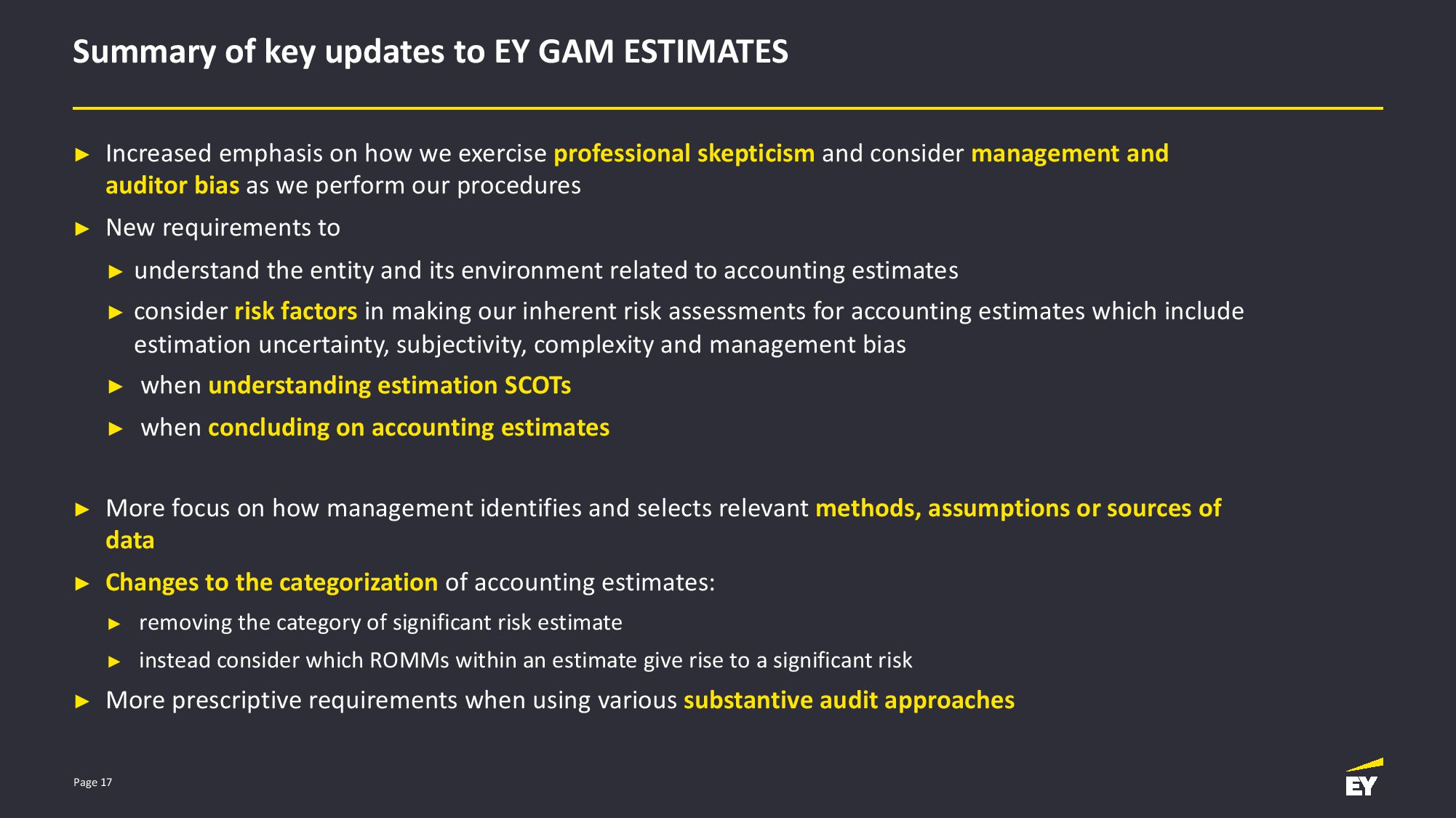 Summary of key updates to EY GAM ESTIMATES

► Increased emphasis on how we exercise professional skepticism and consider management and auditor bias as we perform our procedures

► New requirements to

► understand the entity and its environment related to accounting estimates

► consider risk factors in making our inherent risk assessments for accounting estimates which include estimation uncertainty, subjectivity, complexity and management bias

► when understanding estimation SCOTs

► when concluding on accounting estimates

► More focus on how management identifies and selects relevant methods, assumptions or sources of data

► Changes to the categorization of accounting estimates:

► removing the category of significant risk estimate

► instead consider which ROMMs within an estimate give rise to a significant risk

► More prescriptive requirements when using various substantive audit approaches

Page 17

EY